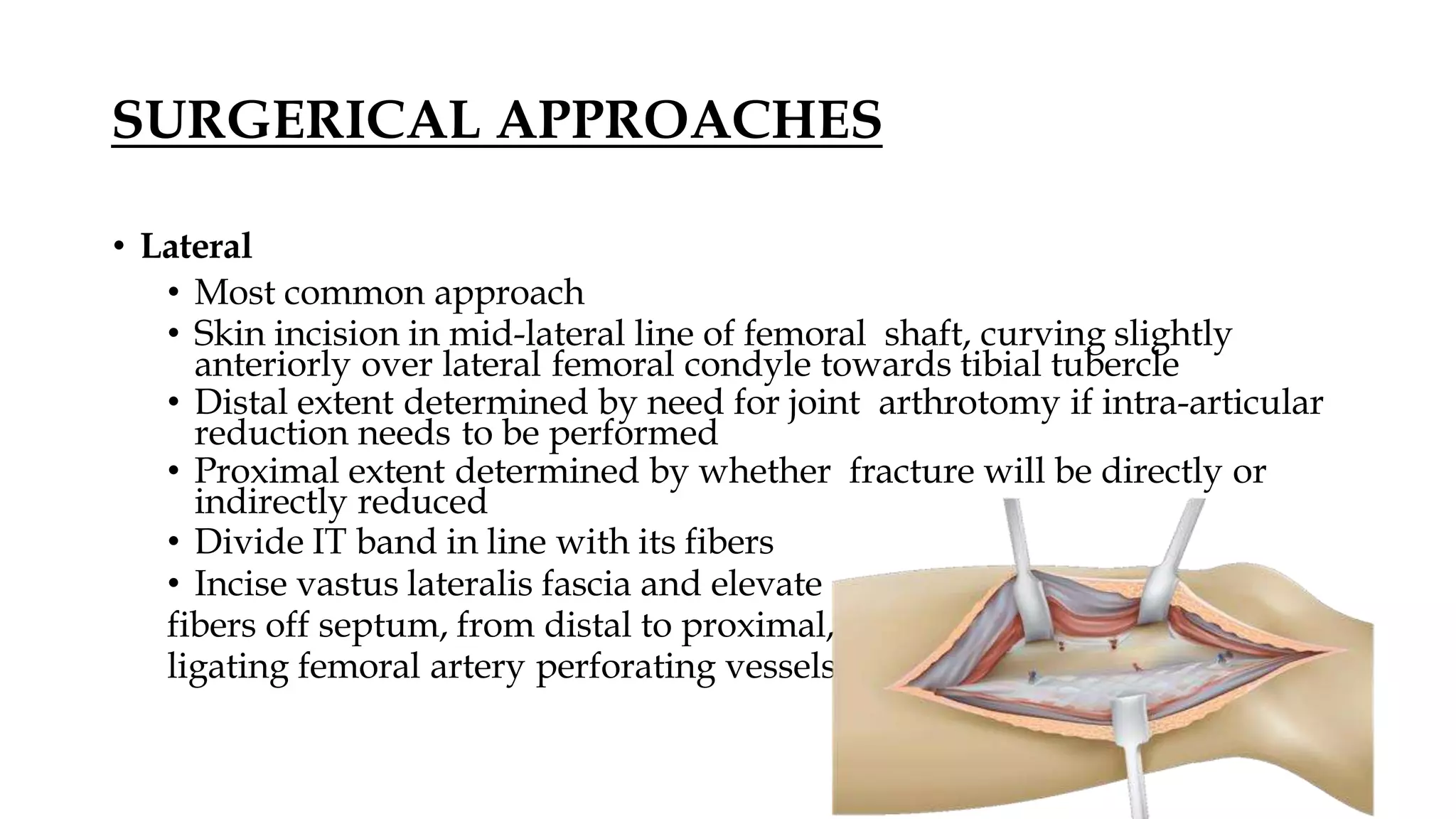 SURGERICAL APPROACHES

• Lateral
  • Most common approach
  • Skin incision in mid-lateral line of femoral shaft, curving slightly anteriorly over lateral femoral condyle towards tibial tubercle
  • Distal extent determined by need for joint arthrotomy if intra-articular reduction needs to be performed
  • Proximal extent determined by whether fracture will be directly or indirectly reduced
  • Divide IT band in line with its fibers
  • Incise vastus lateralis fascia and elevate fibers off septum, from distal to proximal, ligating femoral artery perforating vessels